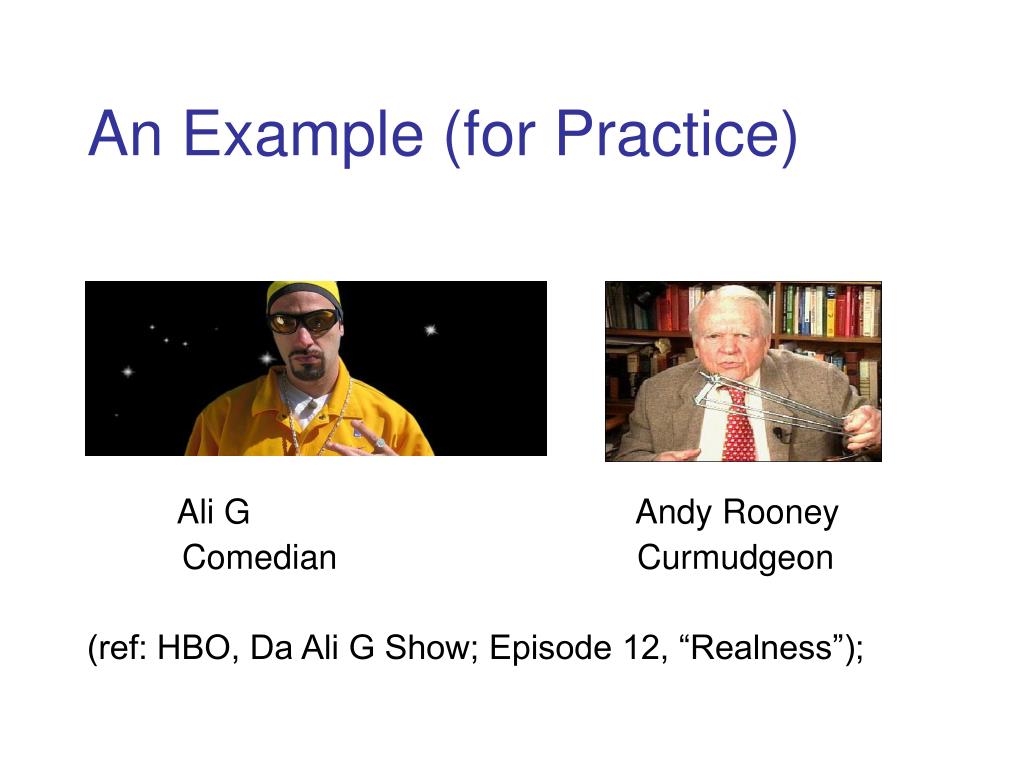 An Example (for Practice)

Ali G
Comedian

Andy Rooney
Curmudgeon

(ref: HBO, Da Ali G Show; Episode 12, “Realness”);